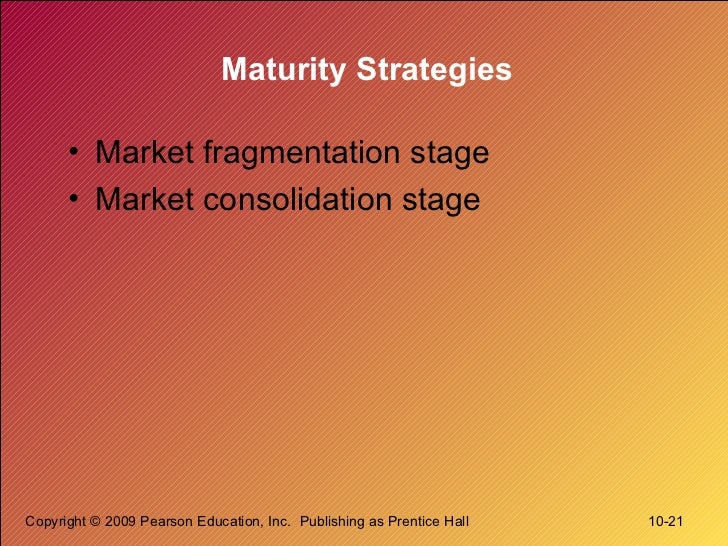 Maturity Strategies

• Market fragmentation stage
• Market consolidation stage

Copyright © 2009 Pearson Education, Inc. Publishing as Prentice Hall

10-21